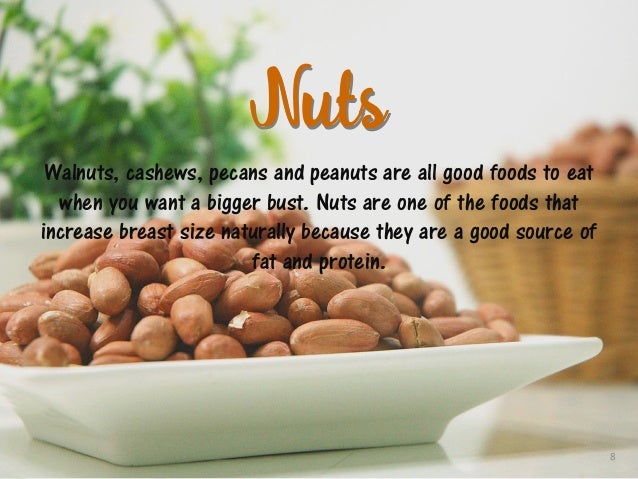 Nuts

Walnuts, cashews, pecans and peanuts are all good foods to eat when you want a bigger bust. Nuts are one of the foods that increase breast size naturally because they are a good source of fat and protein.

8